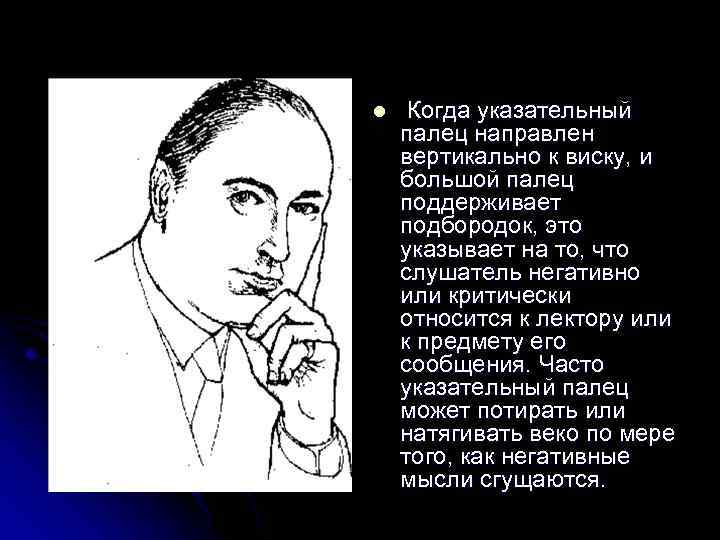 Когда указательный палец направлен вертикально к виску, и большой палец поддерживает подбородок, это указывает на то, что слушатель негативно или критически относится к лектору или к предмету его сообщения. Часто указательный палец может потирать или натягивать веко по мере того, как негативные мысли сгущаются.